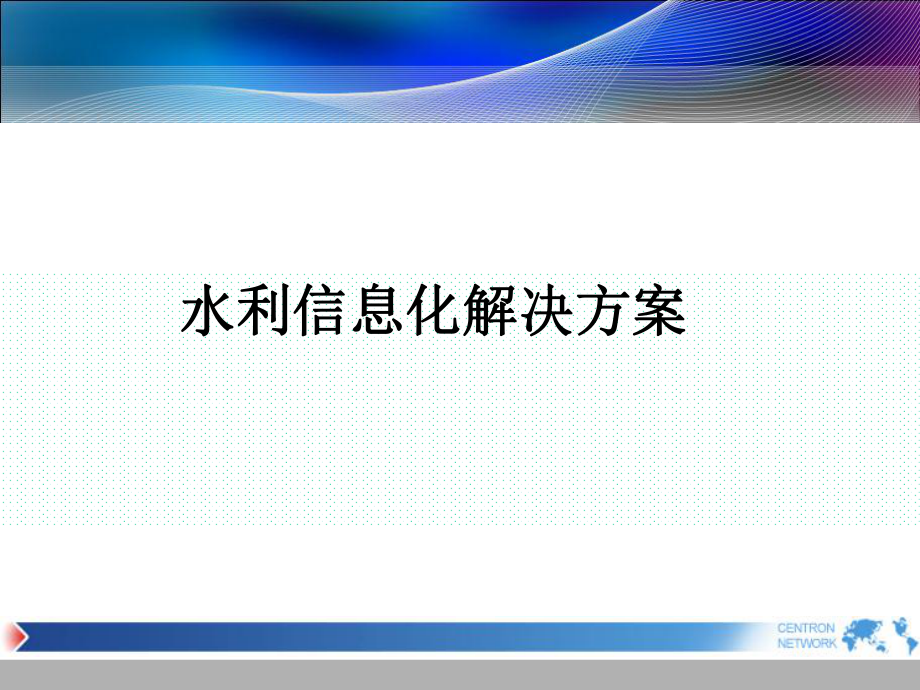 水利信息化解决方案

CENTRON NETWORK